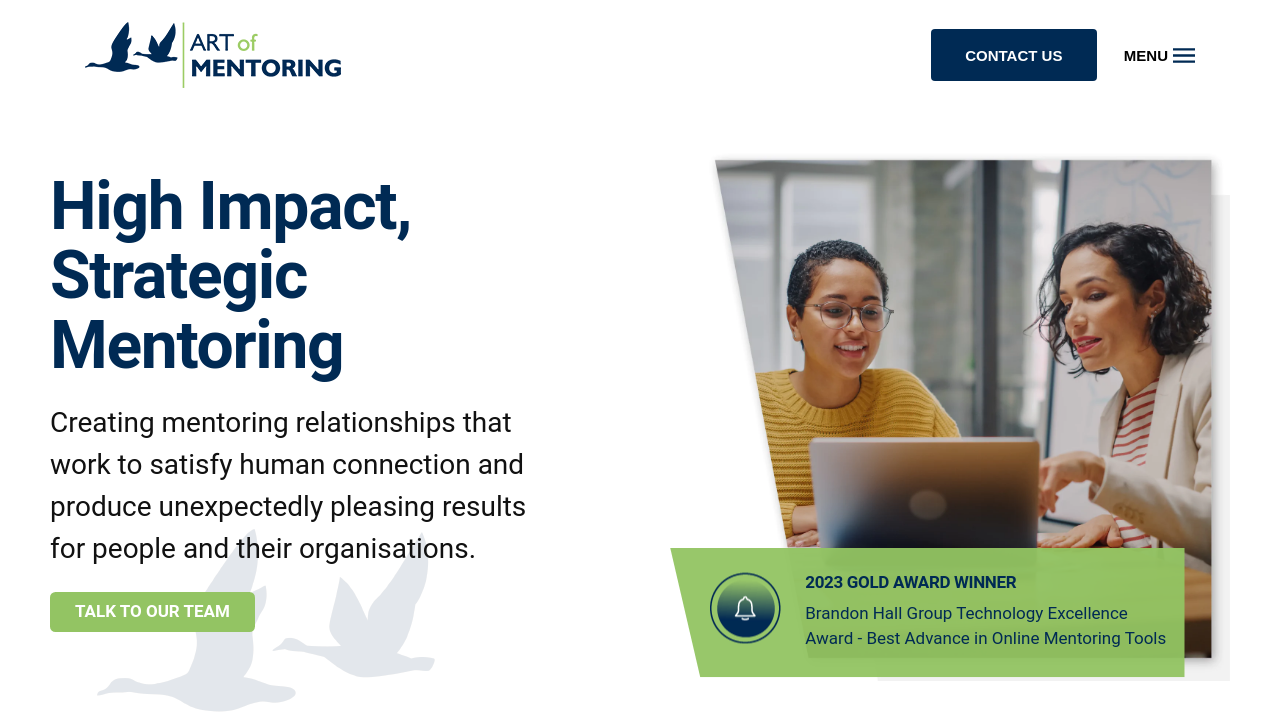 ART of MENTORING

CONTACT US

MENU

High Impact, Strategic Mentoring

Creating mentoring relationships that work to satisfy human connection and produce unexpectedly pleasing results for people and their organisations.

TALK TO OUR TEAM

2023 GOLD AWARD WINNER

Brandon Hall Group Technology Excellence Award - Best Advance in Online Mentoring Tools